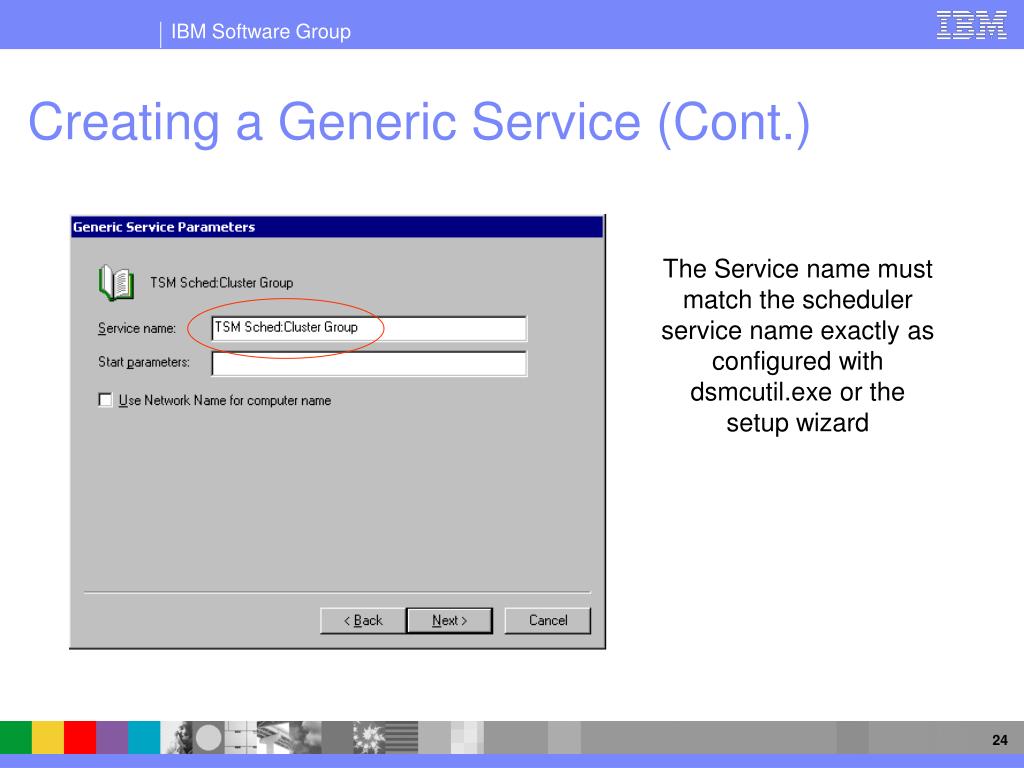 IBM Software Group

IBM

Creating a Generic Service (Cont.)

Generic Service Parameters

TSM Sched:Cluster Group

Service name: TSM Sched:Cluster Group

Start parameters:

Use Network Name for computer name

< Back Next > Cancel

The Service name must match the scheduler service name exactly as configured with dsmcutil.exe or the setup wizard

24